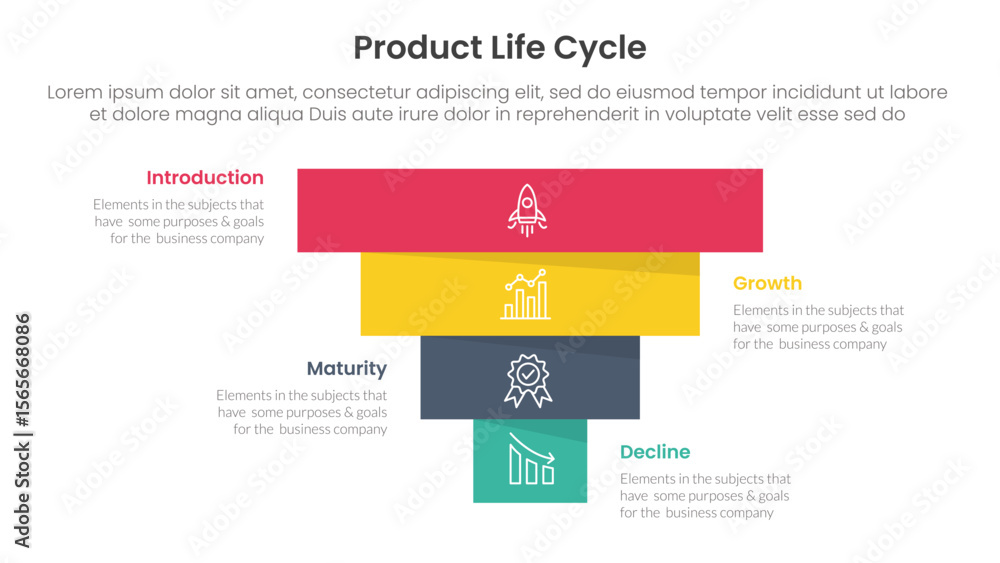 Product Life Cycle

Lorem ipsum dolor sit amet, consectetur adipiscing elit, sed do eiusmod tempor incididunt ut labore et dolore magna aliqua Duis aute irure dolor in reprehenderit in voluptate velit esse sed do

Introduction
Elements in the subjects that have some purposes & goals for the business company

Growth
Elements in the subjects that have some purposes & goals for the business company

Maturity
Elements in the subjects that have some purposes & goals for the business company

Decline
Elements in the subjects that have some purposes & goals for the business company

Adobe Stock | #1565668086